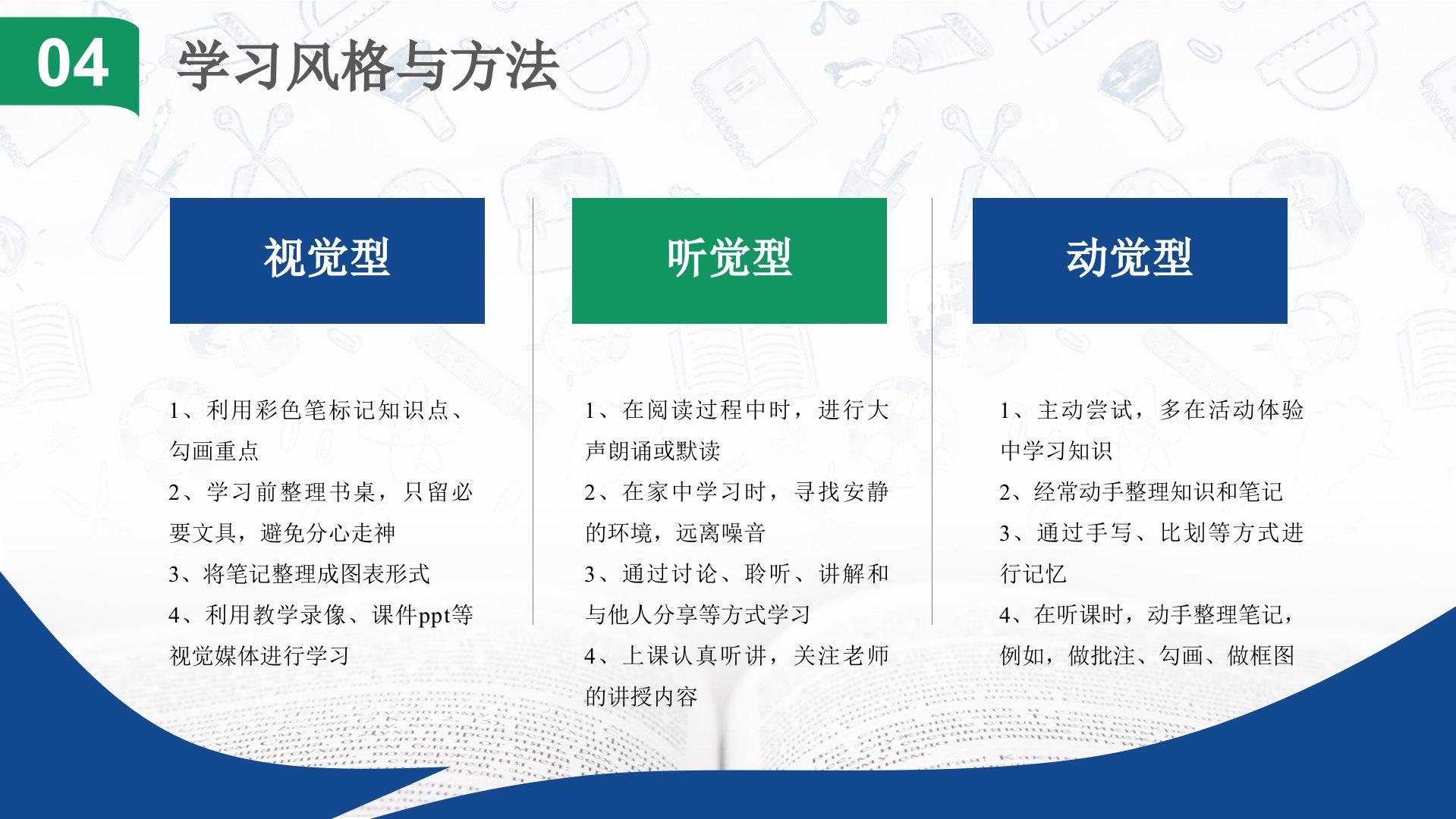 04

学习风格与方法

视觉型

1、利用彩色笔标记知识点、勾画重点
2、学习前整理书桌，只留必要文具，避免分心走神
3、将笔记整理成图表形式
4、利用教学录像、课件ppt等视觉媒体进行学习

听觉型

1、在阅读过程中时，进行大声朗诵或默读
2、在家中学习时，寻找安静的环境，远离噪音
3、通过讨论、聆听、讲解和与他人分享等方式学习
4、上课认真听讲，关注老师的讲授内容

动觉型

1、主动尝试，多在活动体验中学习知识
2、经常动手整理知识和笔记
3、通过手写、比划等方式进行记忆
4、在听课时，动手整理笔记，例如，做批注、勾画、做框图